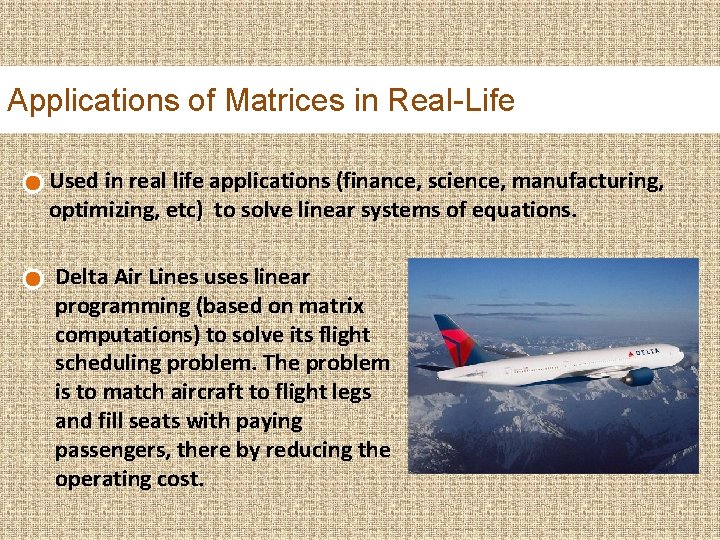 Applications of Matrices in Real-Life

Used in real life applications (finance, science, manufacturing, optimizing, etc) to solve linear systems of equations.

Delta Air Lines uses linear programming (based on matrix computations) to solve its flight scheduling problem. The problem is to match aircraft to flight legs and fill seats with paying passengers, there by reducing the operating cost.

DELTA